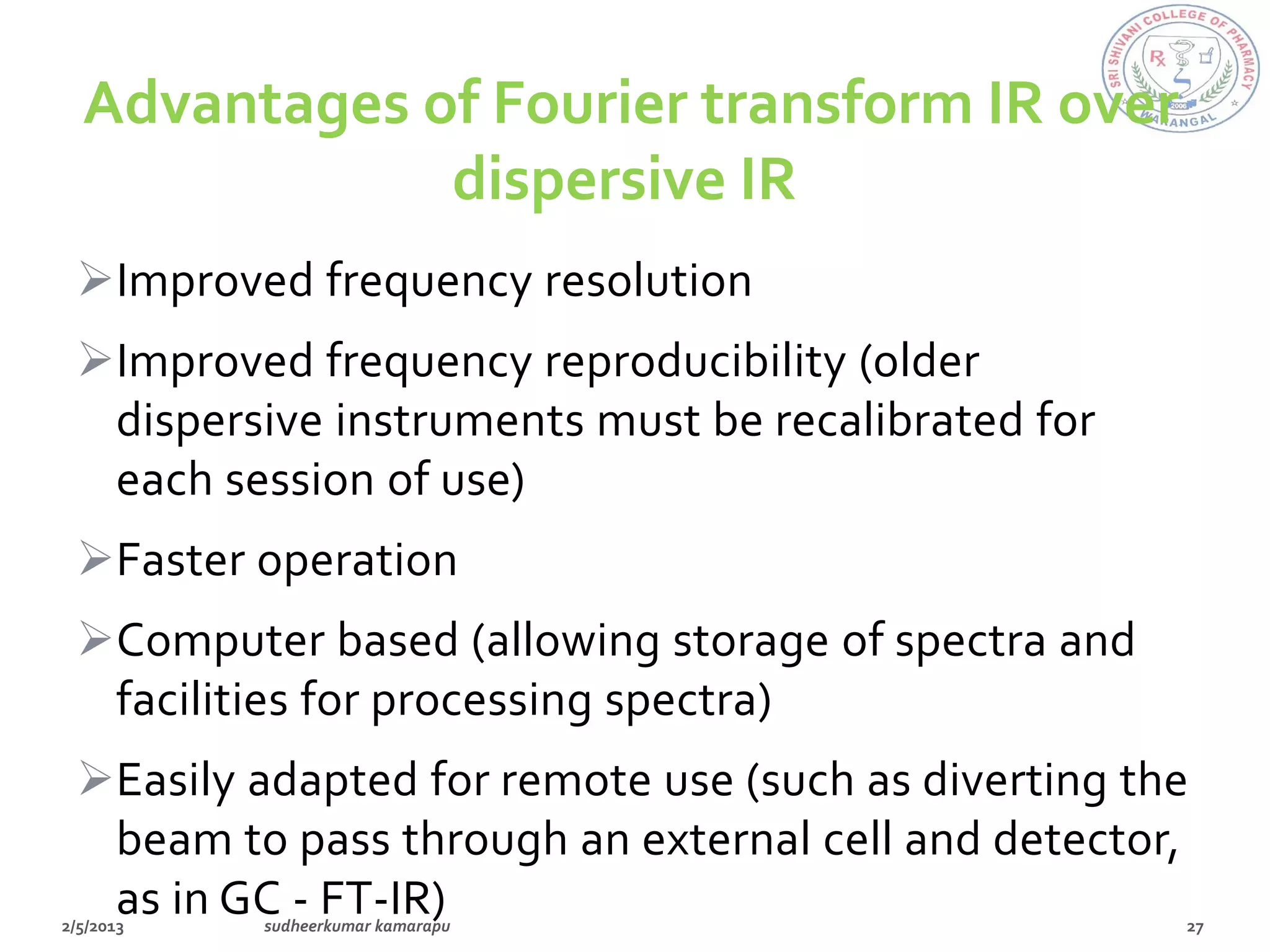 SRI SHIVANI COLLEGE OF PHARMACY
Rx
2006
WARANGAL

Advantages of Fourier transform IR over dispersive IR

➢Improved frequency resolution

➢Improved frequency reproducibility (older dispersive instruments must be recalibrated for each session of use)

➢Faster operation

➢Computer based (allowing storage of spectra and facilities for processing spectra)

➢Easily adapted for remote use (such as diverting the beam to pass through an external cell and detector, as in GC - FT-IR)

2/5/2013
sudheerkumar kamarapu
27